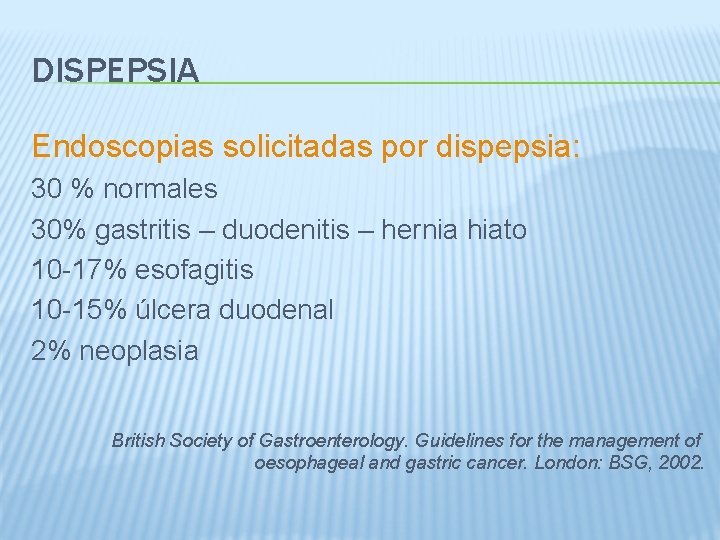 DISPEPSIA

Endoscopias solicitadas por dispepsia:

30 % normales

30% gastritis – duodenitis – hernia hiato

10-17% esofagitis

10-15% úlcera duodenal

2% neoplasia

British Society of Gastroenterology. Guidelines for the management of oesophageal and gastric cancer. London: BSG, 2002.